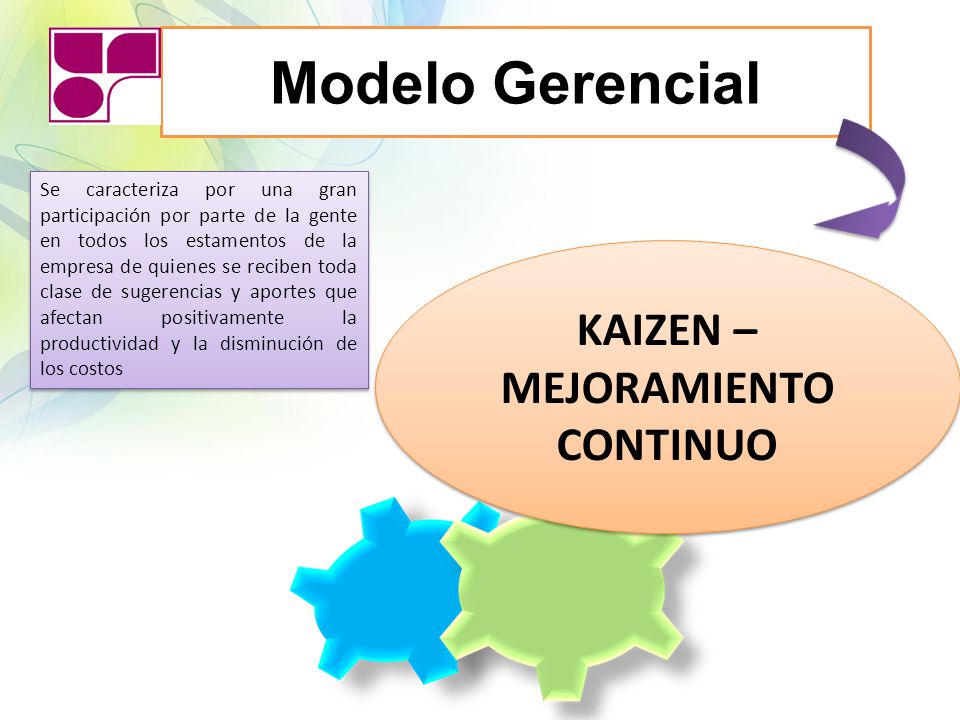 Modelo Gerencial

Se caracteriza por una gran participación por parte de la gente en todos los estamentos de la empresa de quienes se reciben toda clase de sugerencias y aportes que afectan positivamente la productividad y la disminución de los costos

KAIZEN – MEJORAMIENTO CONTINUO